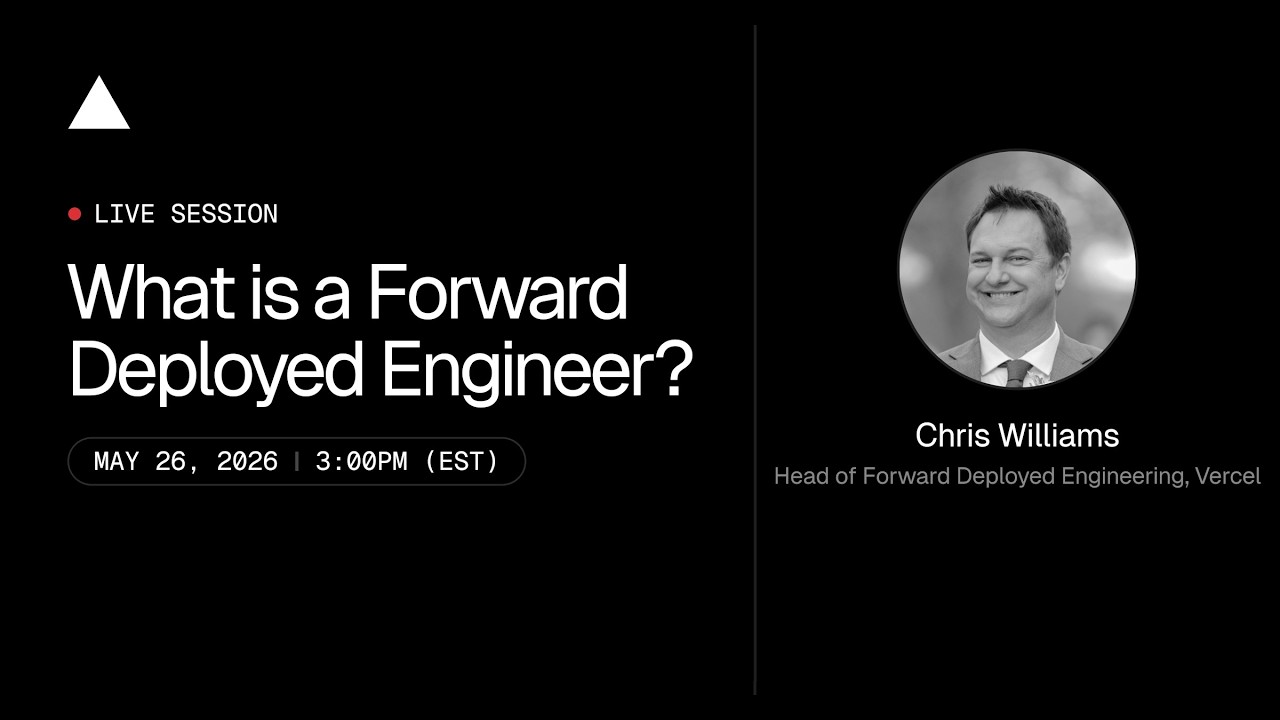 LIVE SESSION

What is a Forward Deployed Engineer?

MAY 26, 2026 | 3:00PM (EST)

Chris Williams

Head of Forward Deployed Engineering, Vercel